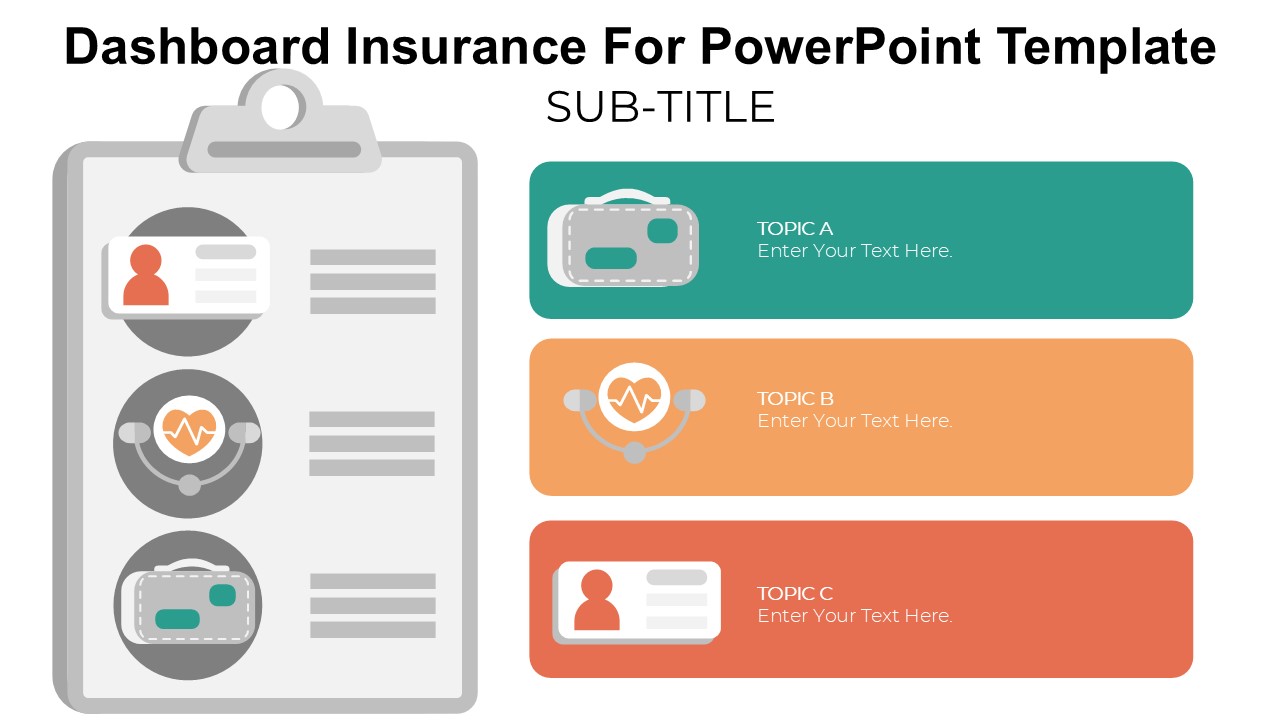 Dashboard Insurance For PowerPoint Template
SUB-TITLE

TOPIC A
Enter Your Text Here.

TOPIC B
Enter Your Text Here.

TOPIC C
Enter Your Text Here.